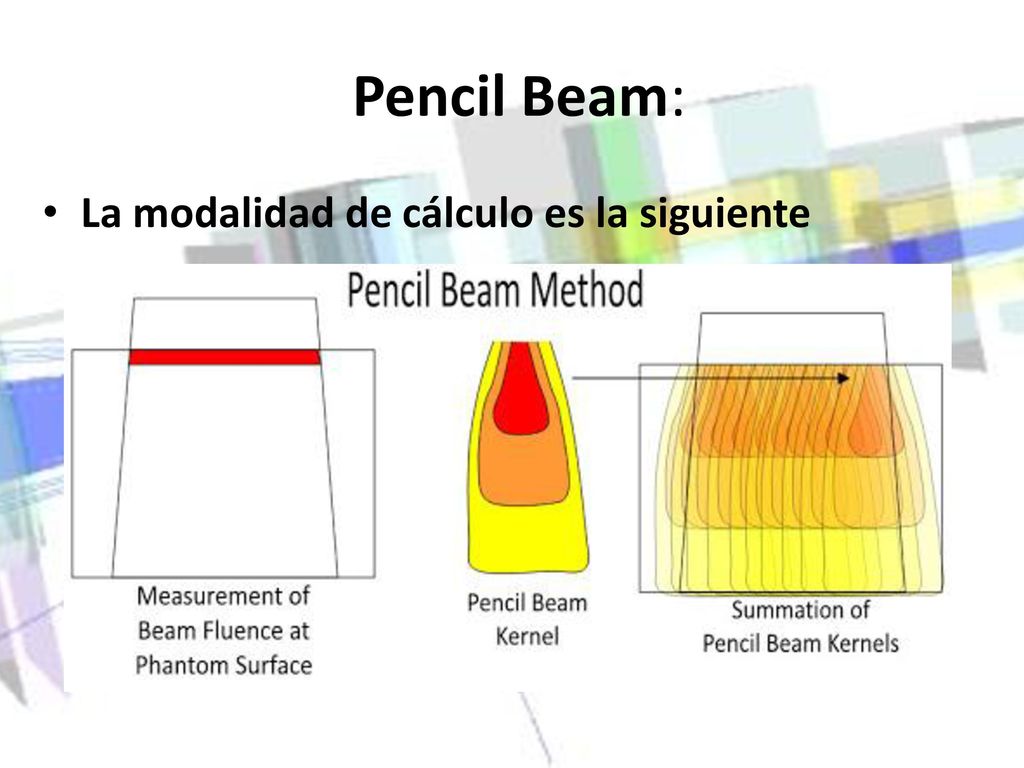 Pencil Beam:

• La modalidad de cálculo es la siguiente

Pencil Beam Method

Measurement of Beam Fluence at Phantom Surface

Pencil Beam Kernel

Summation of Pencil Beam Kernels